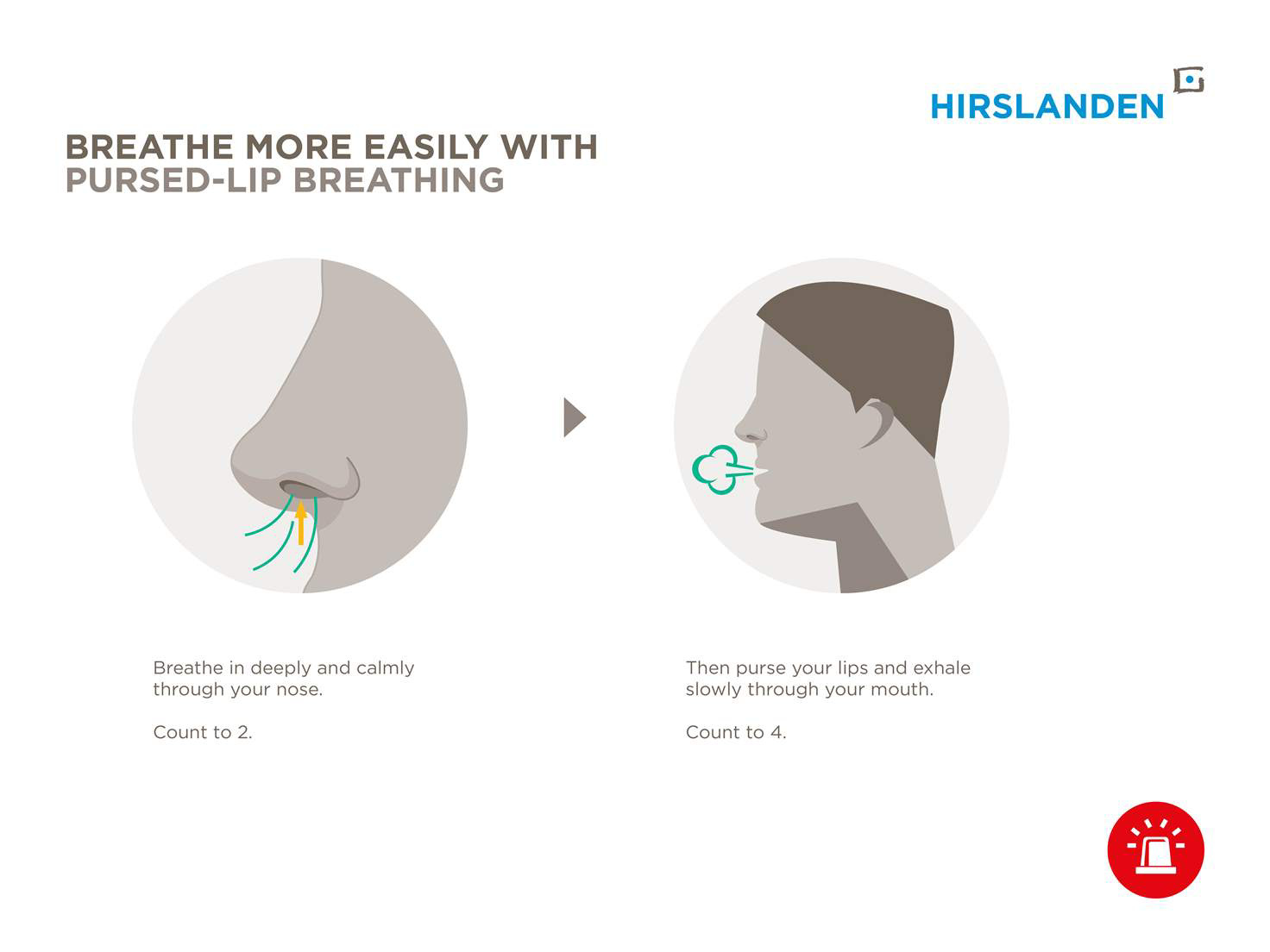 HIRSLANDEN

BREATHE MORE EASILY WITH
PURSED-LIP BREATHING

Breathe in deeply and calmly through your nose.

Count to 2.

Then purse your lips and exhale slowly through your mouth.

Count to 4.